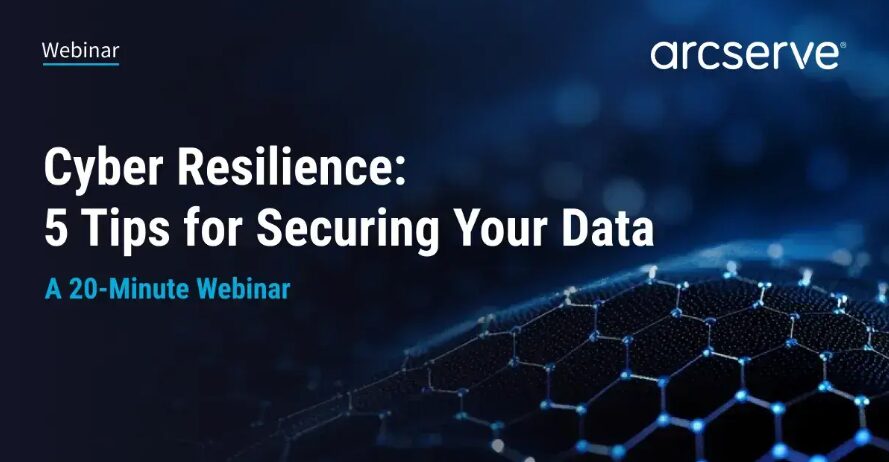 Webinar

arcserve®

Cyber Resilience:
5 Tips for Securing Your Data

A 20-Minute Webinar